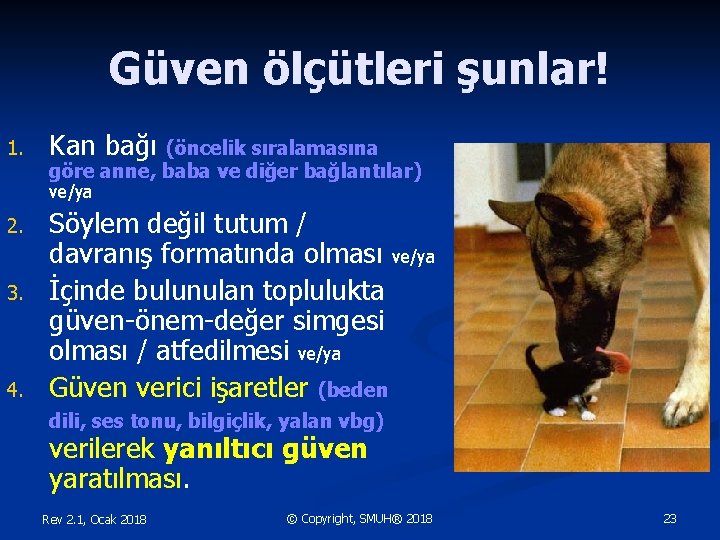 Güven ölçütleri şunlar!

1. Kan bağı (öncelik sıralamasına göre anne, baba ve diğer bağlantılar) ve/ya

2. Söylem değil tutum / davranış formatında olması ve/ya

3. İçinde bulunulan toplulukta güven-önem-değer simgesi olması / atfedilmesi ve/ya

4. Güven verici işaretler (beden dili, ses tonu, bilgiçlik, yalan vbg) verilerek yanıltıcı güven yaratılması.

Rev 2.1, Ocak 2018

© Copyright, SMUH® 2018

23